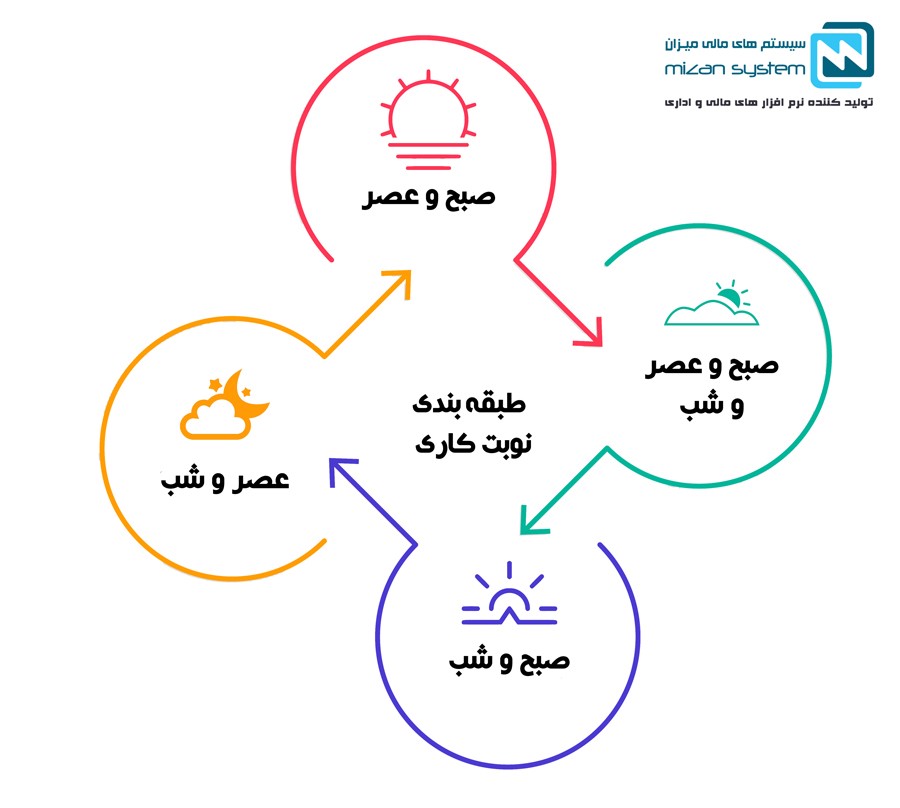 سیستم های مالی میزان
mizan system
تولید کننده نرم افزار های مالی و اداری

صبح و عصر

صبح و عصر و شب

طبقه بندی نوبت کاری

عصر و شب

صبح و شب